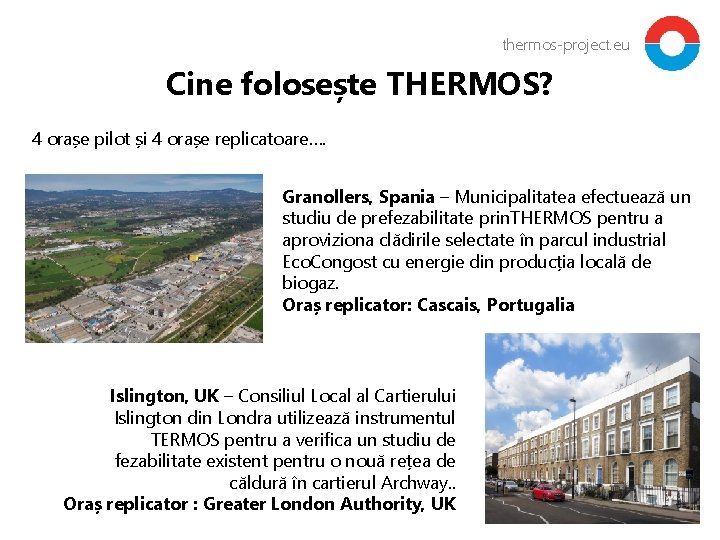 thermos-project.eu

Cine folosește THERMOS?

4 orașe pilot și 4 orașe replicatoare….

Granollers, Spania – Municipalitatea efectuează un studiu de prefezabilitate prinTHERMOS pentru a aproviziona clădirile selectate în parcul industrial EcoCongost cu energie din producția locală de biogaz.
Oraș replicator: Cascais, Portugalia

Islington, UK – Consiliul Local al Cartierului Islington din Londra utilizează instrumentul TERMOS pentru a verifica un studiu de fezabilitate existent pentru o nouă rețea de căldură în cartierul Archway..
Oraș replicator : Greater London Authority, UK